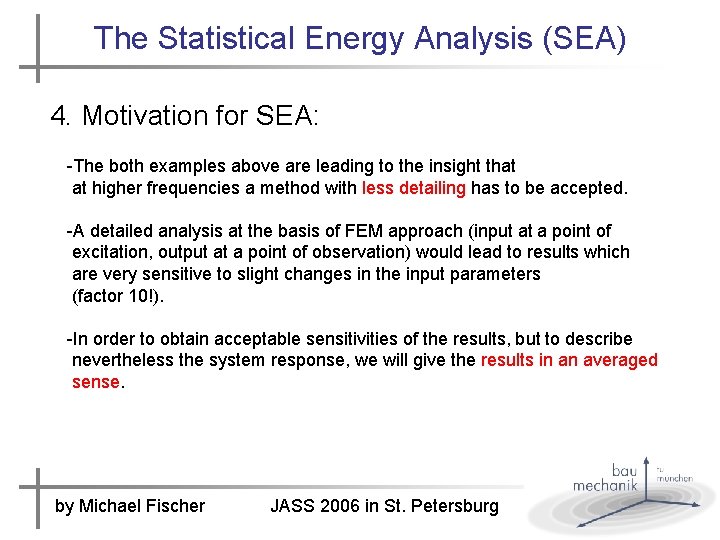 The Statistical Energy Analysis (SEA)

4. Motivation for SEA:

-The both examples above are leading to the insight that at higher frequencies a method with less detailing has to be accepted.

-A detailed analysis at the basis of FEM approach (input at a point of excitation, output at a point of observation) would lead to results which are very sensitive to slight changes in the input parameters (factor 10!).

-In order to obtain acceptable sensitivities of the results, but to describe nevertheless the system response, we will give the results in an averaged sense.

by Michael Fischer JASS 2006 in St. Petersburg

bau mechanik tu münchen